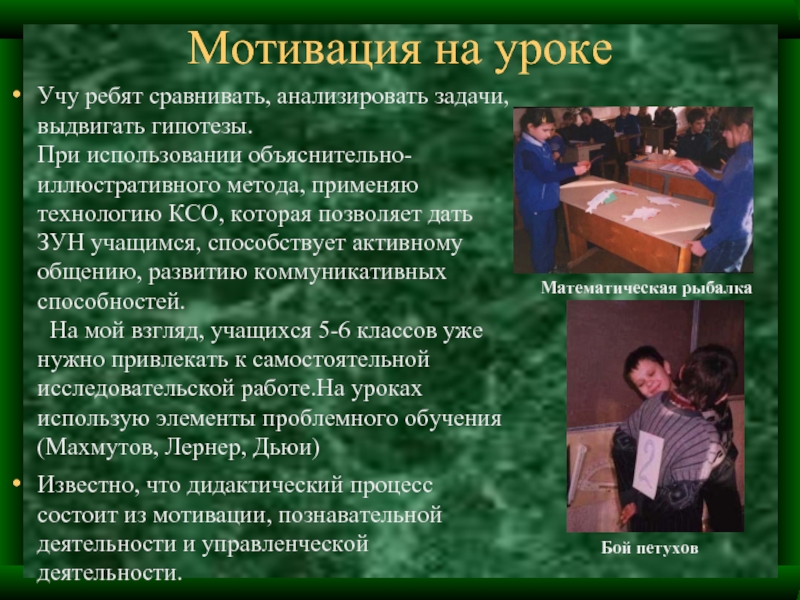 Мотивация на уроке

• Учу ребят сравнивать, анализировать задачи, выдвигать гипотезы.
При использовании объяснительно-иллюстративного метода, применяю технологию КСО, которая позволяет дать ЗУН учащимся, способствует активному общению, развитию коммуникативных способностей.
На мой взгляд, учащихся 5-6 классов уже нужно привлекать к самостоятельной исследовательской работе.На уроках использую элементы проблемного обучения (Махмутов, Лернер, Дьюи)

• Известно, что дидактический процесс состоит из мотивации, познавательной деятельности и управленческой деятельности.

Математическая рыбалка

2

Бой петухов